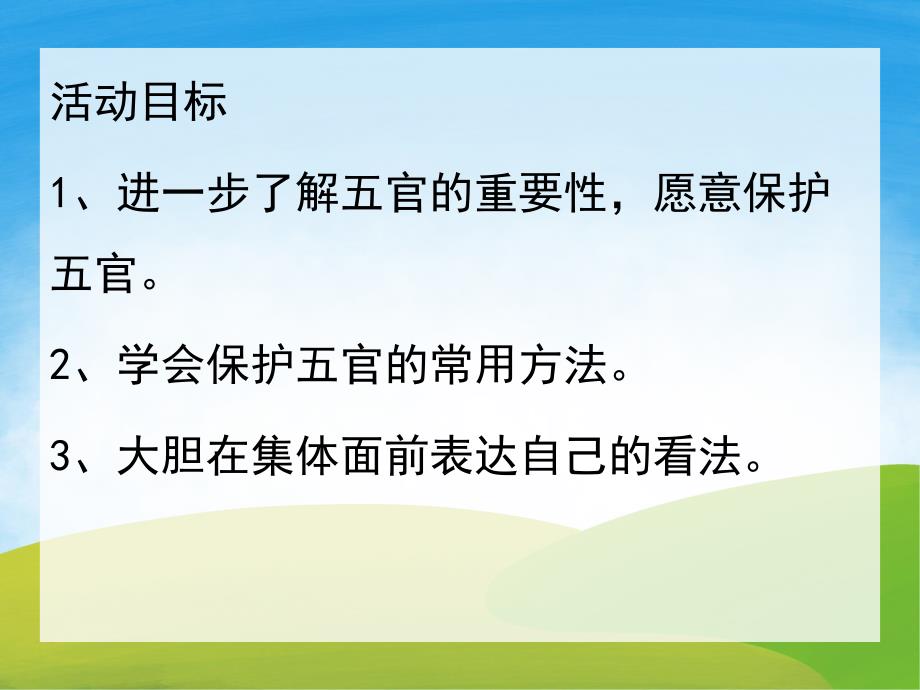 活动目标

1、进一步了解五官的重要性，愿意保护五官。

2、学会保护五官的常用方法。

3、大胆在集体面前表达自己的看法。